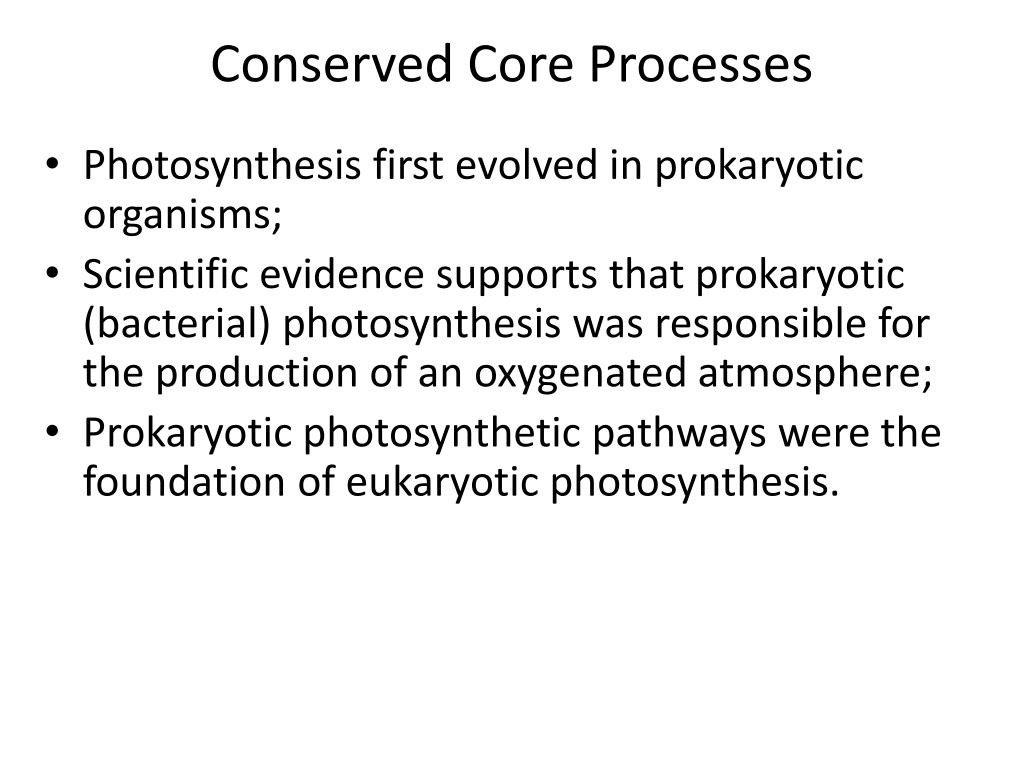 Conserved Core Processes

• Photosynthesis first evolved in prokaryotic organisms;
• Scientific evidence supports that prokaryotic (bacterial) photosynthesis was responsible for the production of an oxygenated atmosphere;
• Prokaryotic photosynthetic pathways were the foundation of eukaryotic photosynthesis.